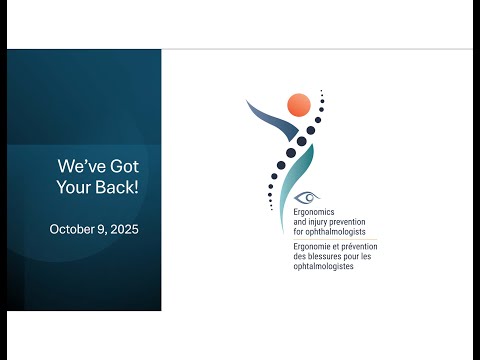 We've Got Your Back!

October 9, 2025

Ergonomics and injury prevention for ophthalmologists

Ergonomie et prévention des blessures pour les ophtalmologistes